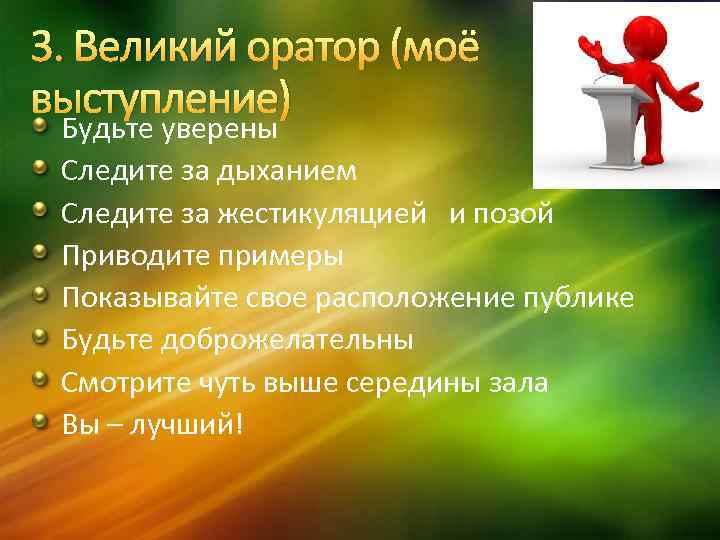 3. Великий оратор (моё выступление)

Будьте уверены
Следите за дыханием
Следите за жестикуляцией и позой
Приводите примеры
Показывайте свое расположение публике
Будьте доброжелательны
Смотрите чуть выше середины зала
Вы – лучший!